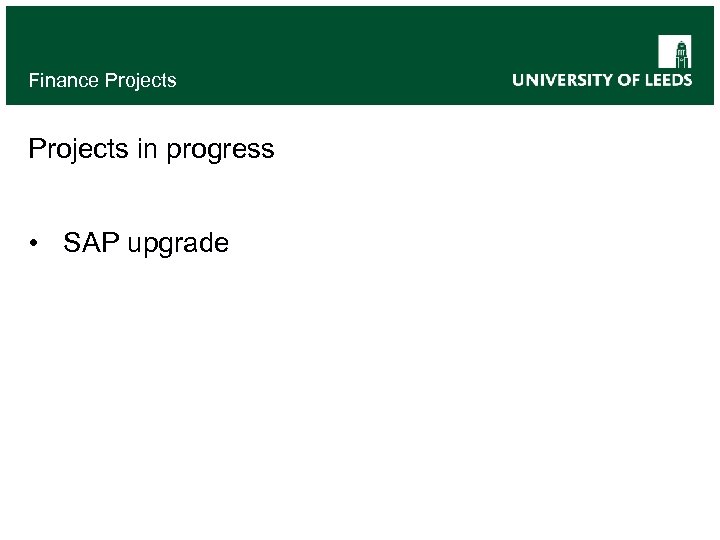 Finance Projects

UNIVERSITY OF LEEDS

Projects in progress

• SAP upgrade